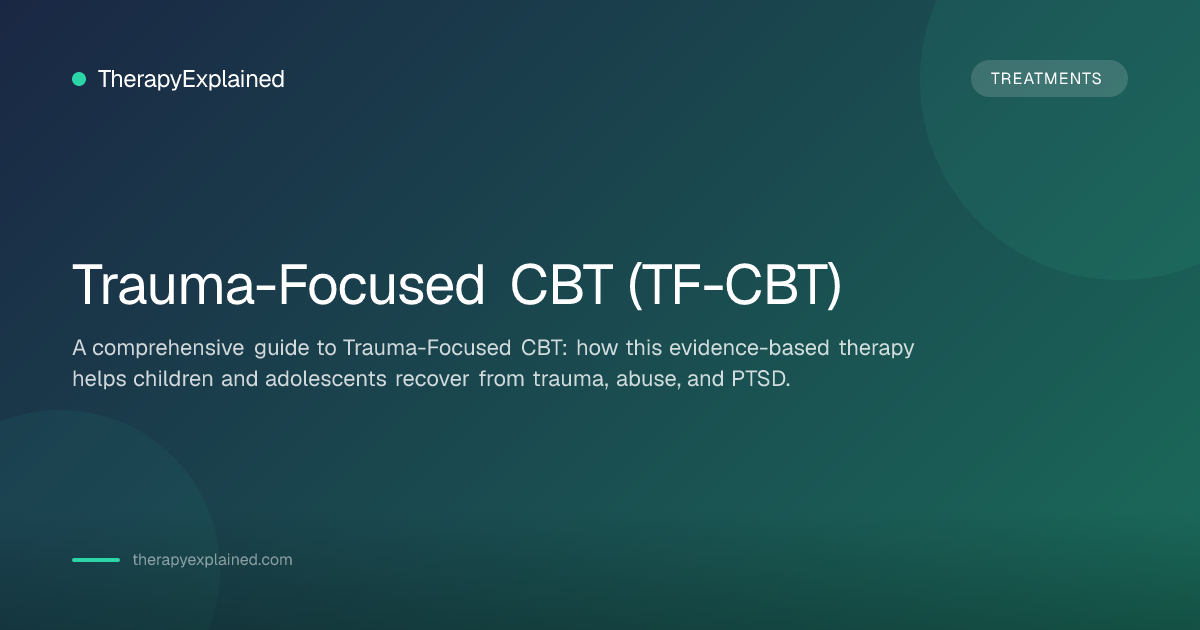 TherapyExplained

TREATMENTS

Trauma-Focused CBT (TF-CBT)

A comprehensive guide to Trauma-Focused CBT: how this evidence-based therapy helps children and adolescents recover from trauma, abuse, and PTSD.

therapyexplained.com